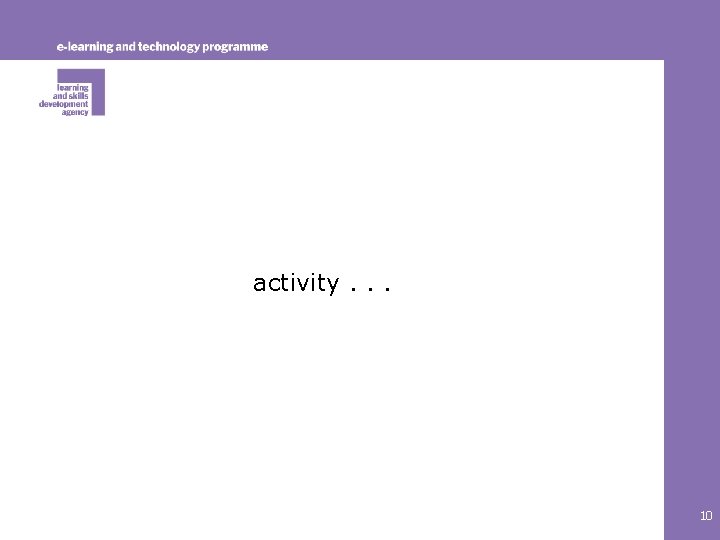 e-learning and technology programme

learning
and skills
development
agency

activity . . .

10